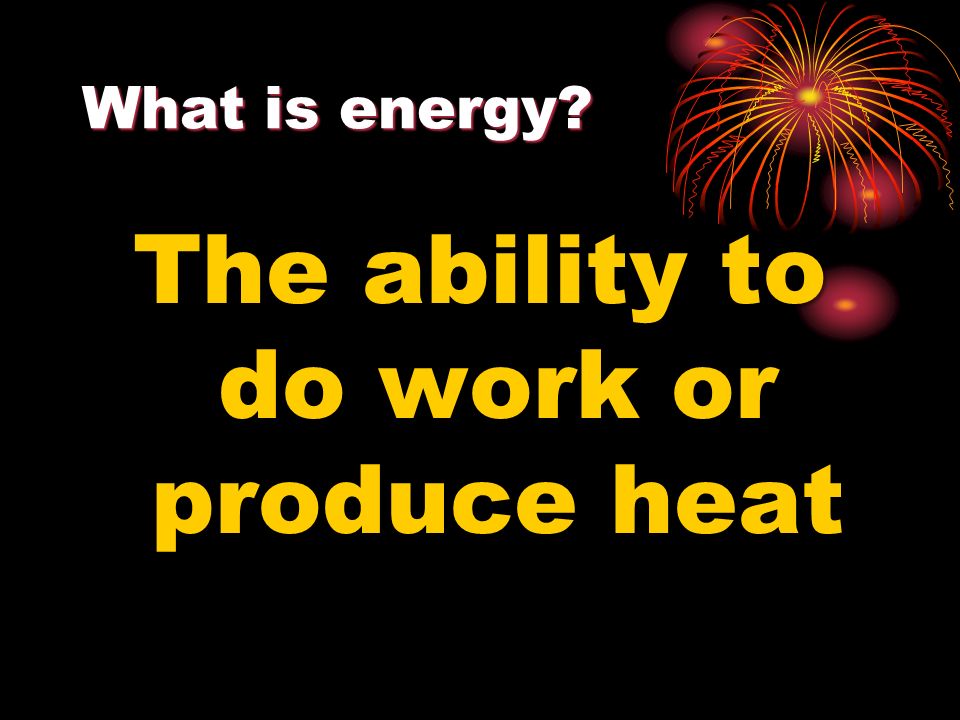 What is energy?

The ability to do work or produce heat